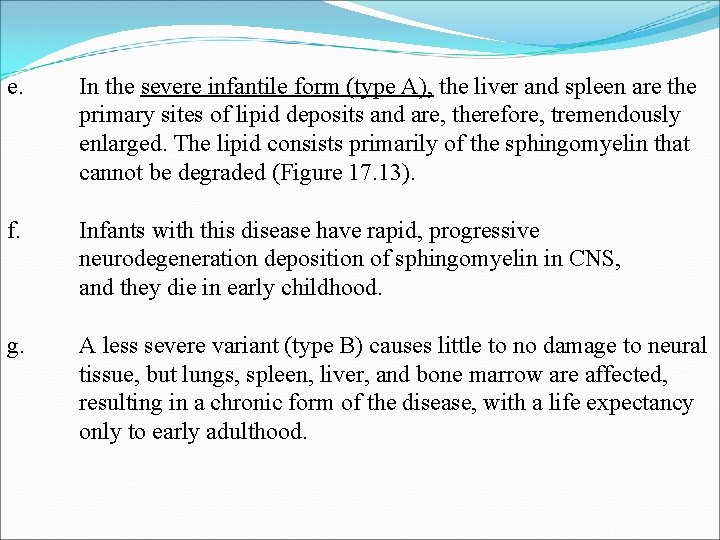 e. In the severe infantile form (type A), the liver and spleen are the primary sites of lipid deposits and are, therefore, tremendously enlarged. The lipid consists primarily of the sphingomyelin that cannot be degraded (Figure 17.13).

f. Infants with this disease have rapid, progressive neurodegeneration deposition of sphingomyelin in CNS, and they die in early childhood.

g. A less severe variant (type B) causes little to no damage to neural tissue, but lungs, spleen, liver, and bone marrow are affected, resulting in a chronic form of the disease, with a life expectancy only to early adulthood.